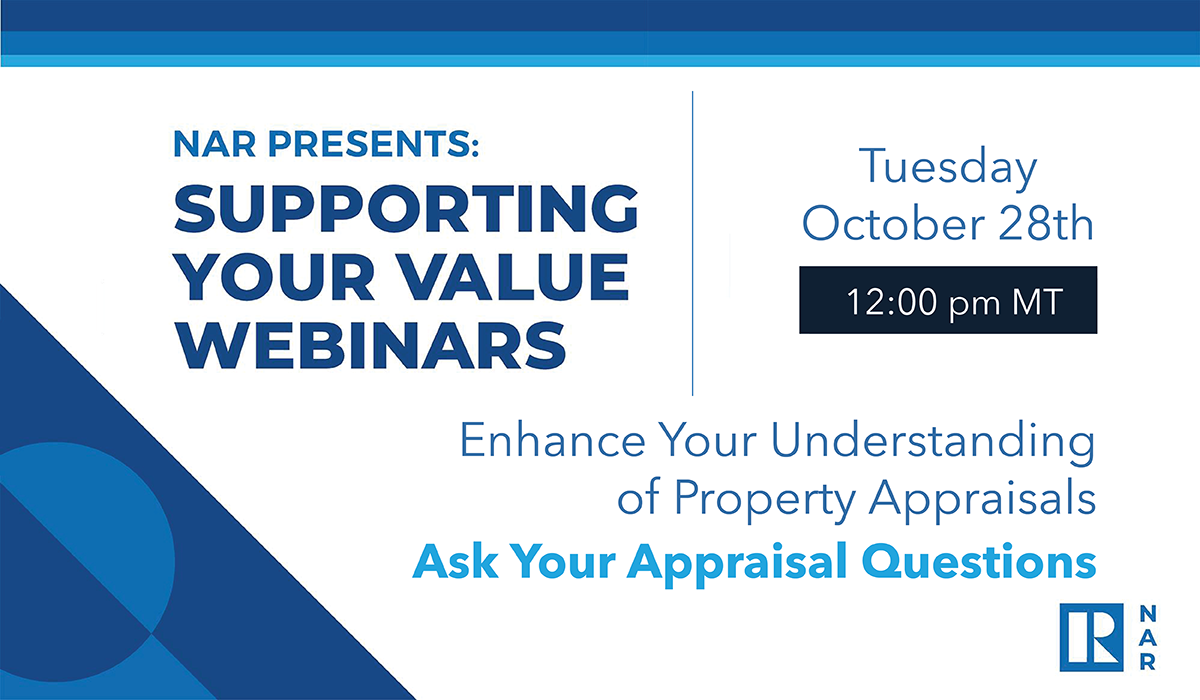 NAR PRESENTS:
SUPPORTING YOUR VALUE WEBINARS

Tuesday
October 28th

12:00 pm MT

Enhance Your Understanding of Property Appraisals

Ask Your Appraisal Questions

R
NAR